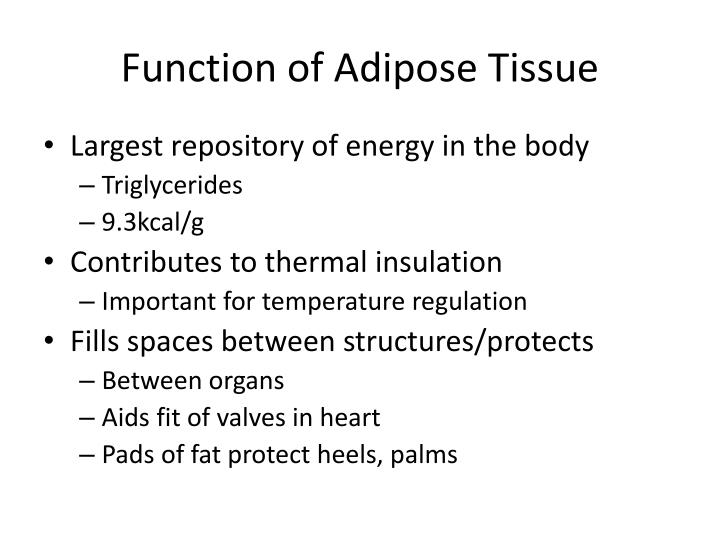 Function of Adipose Tissue

• Largest repository of energy in the body
  – Triglycerides
  – 9.3kcal/g
• Contributes to thermal insulation
  – Important for temperature regulation
• Fills spaces between structures/protects
  – Between organs
  – Aids fit of valves in heart
  – Pads of fat protect heels, palms